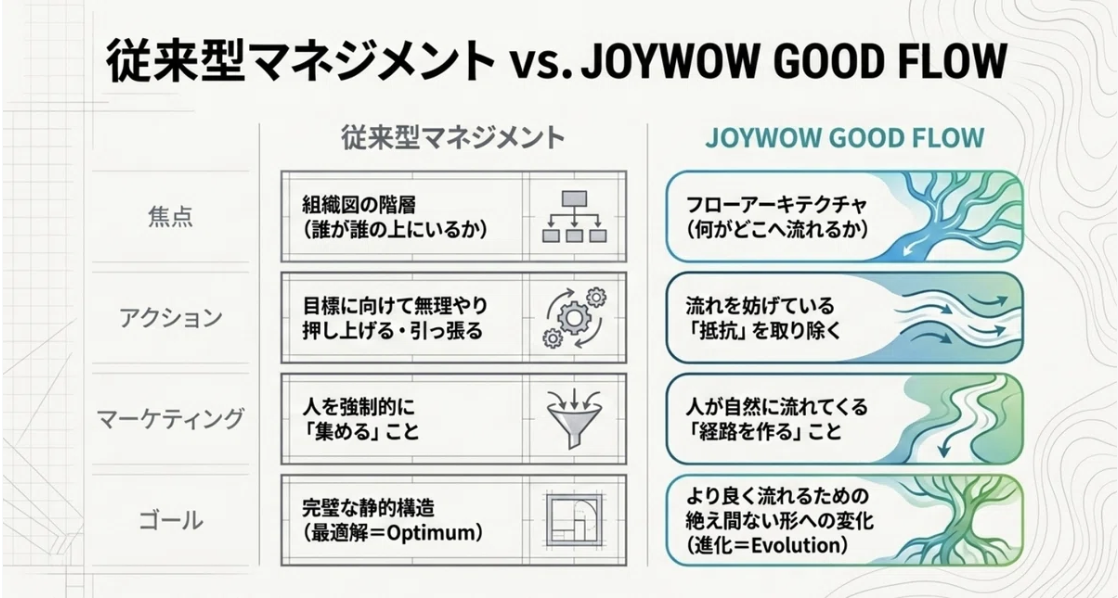 従来型マネジメント vs. JOYWOW GOOD FLOW

| | 従来型マネジメント | JOYWOW GOOD FLOW |
|---|---|---|
| 焦点 | 組織図の階層（誰が誰の上にいるか） | フローアーキテクチャ（何がどこへ流れるか） |
| アクション | 目標に向けて無理やり押し上げる・引っ張る | 流れを妨げている「抵抗」を取り除く |
| マーケティング | 人を強制的に「集める」こと | 人が自然に流れてくる「経路を作る」こと |
| ゴール | 完璧な静的構造（最適解＝Optimum） | より良く流れるための絶え間ない形への変化（進化＝Evolution） |